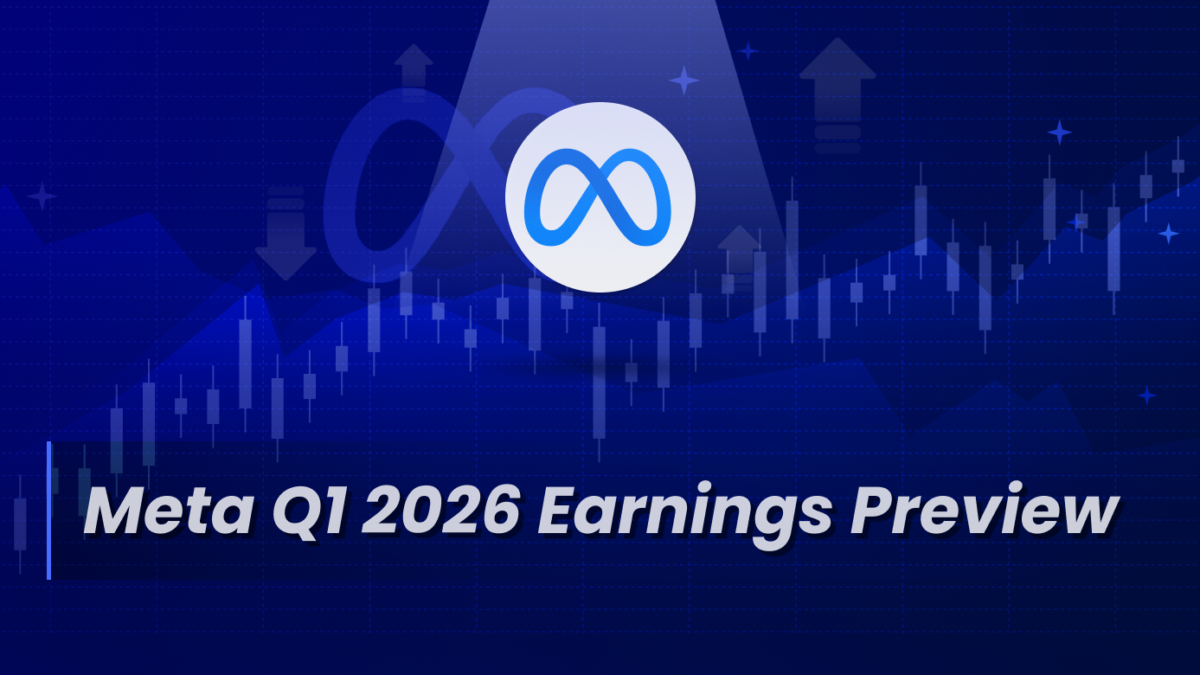 Meta Q1 2026 Earnings Preview